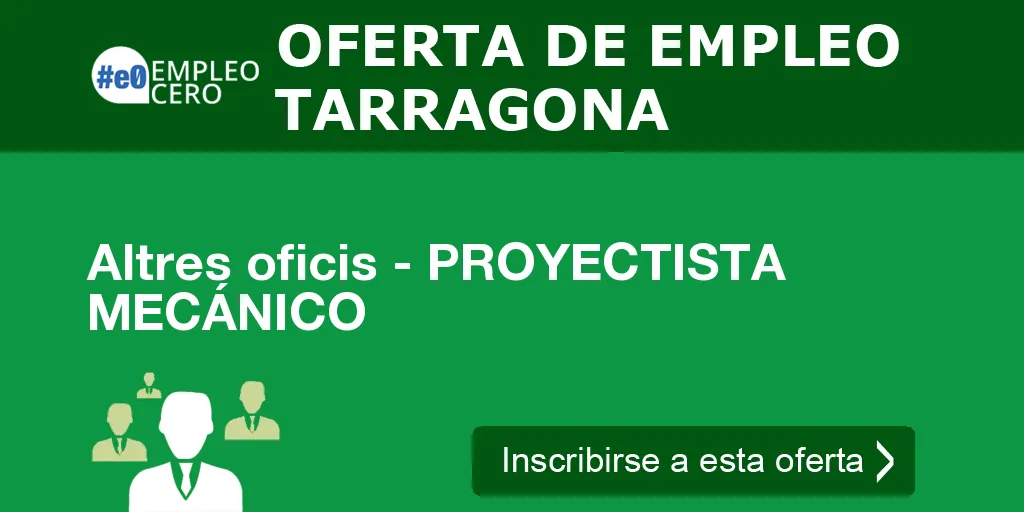 #e0 EMPLEO CERO

OFERTA DE EMPLEO TARRAGONA

Altres oficis - PROYECTISTA MECÁNICO

Inscribirse a esta oferta